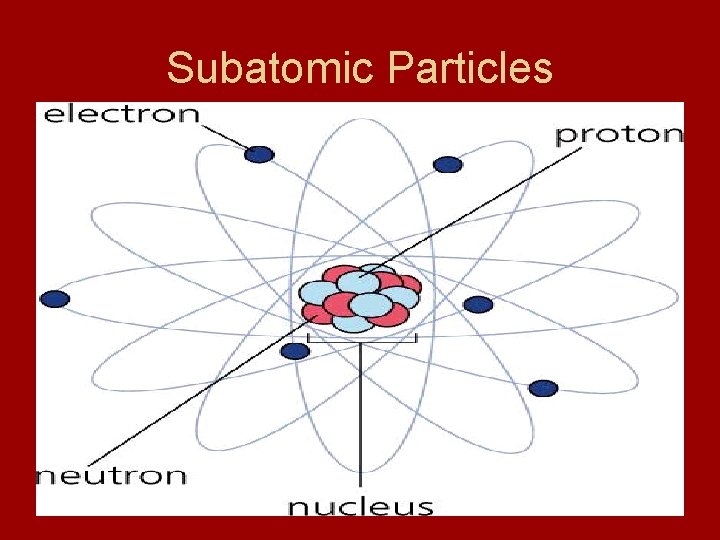 Subatomic Particles

electron

proton

neutron

nucleus